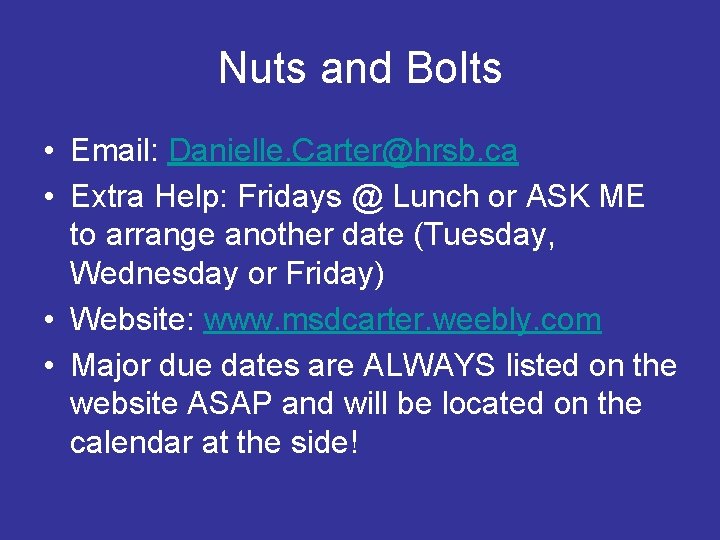 Nuts and Bolts

• Email: Danielle.Carter@hrsb.ca
• Extra Help: Fridays @ Lunch or ASK ME to arrange another date (Tuesday, Wednesday or Friday)
• Website: www.msdcarter.weebly.com
• Major due dates are ALWAYS listed on the website ASAP and will be located on the calendar at the side!